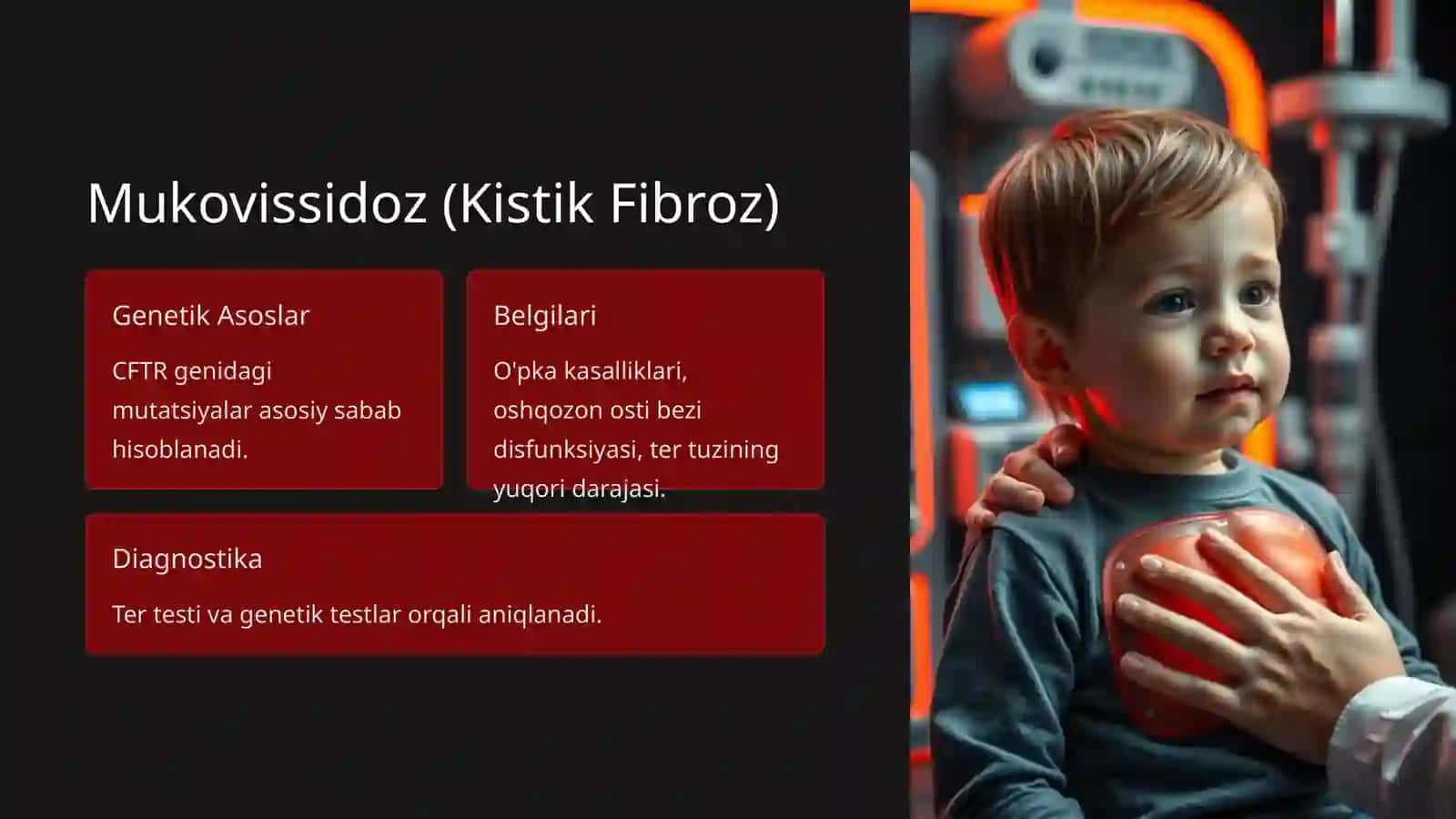 Mukovissidoz (Kistik Fibroz)

Genetik Asoslar

CFTR genidagi mutatsiyalar asosiy sabab hisoblanadi.

Belgilari

O'pka kasalliklari, oshqozon osti bezi disfunksiyasi, ter tuzining yuqori darajasi.

Diagnostika

Ter testi va genetik testlar orqali aniqlanadi.